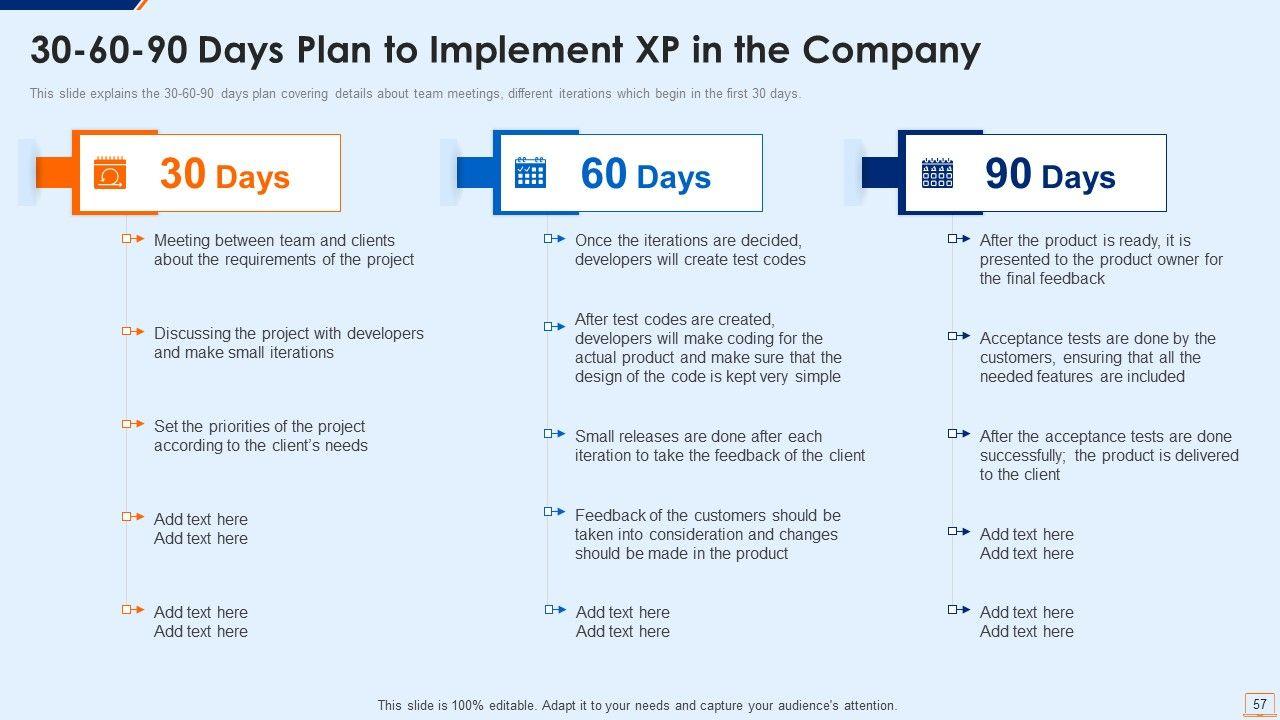 30-60-90 Days Plan to Implement XP in the Company

This slide explains the 30-60-90 days plan covering details about team meetings, different iterations which begin in the first 30 days.

30 Days

Meeting between team and clients about the requirements of the project

Discussing the project with developers and make small iterations

Set the priorities of the project according to the client's needs

Add text here
Add text here

Add text here
Add text here

60 Days

Once the iterations are decided, developers will create test codes

After test codes are created, developers will make coding for the actual product and make sure that the design of the code is kept very simple

Small releases are done after each iteration to take the feedback of the client

Feedback of the customers should be taken into consideration and changes should be made in the product

Add text here
Add text here

90 Days

After the product is ready, it is presented to the product owner for the final feedback

Acceptance tests are done by the customers, ensuring that all the needed features are included

After the acceptance tests are done successfully; the product is delivered to the client

Add text here
Add text here

Add text here
Add text here

This slide is 100% editable. Adapt it to your needs and capture your audience's attention.

57